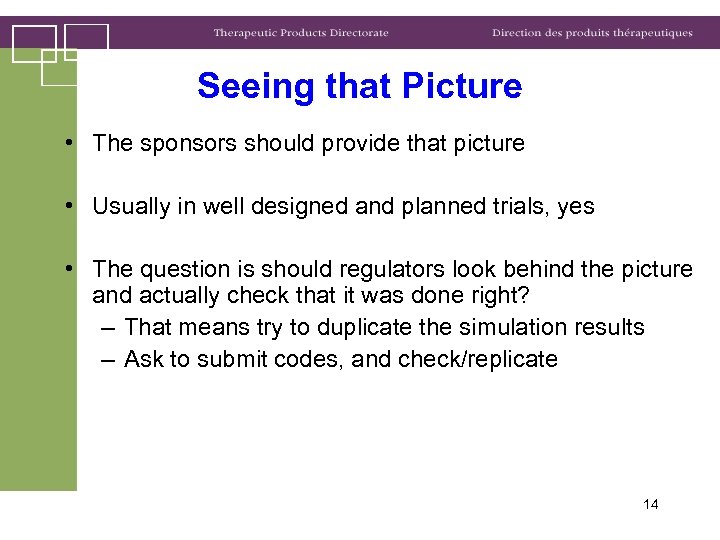 Therapeutic Products Directorate

Direction des produits thérapeutiques

Seeing that Picture

• The sponsors should provide that picture

• Usually in well designed and planned trials, yes

• The question is should regulators look behind the picture and actually check that it was done right?
– That means try to duplicate the simulation results
– Ask to submit codes, and check/replicate

14